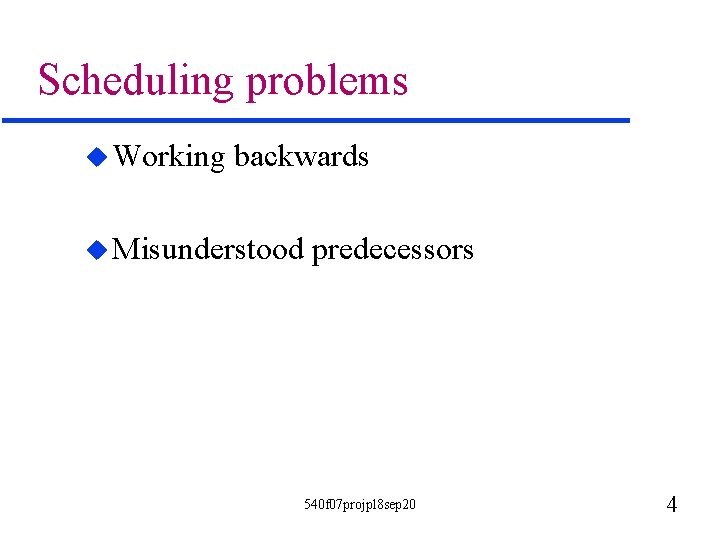 Scheduling problems

Working backwards

Misunderstood predecessors

540f07projpl8sep20

4